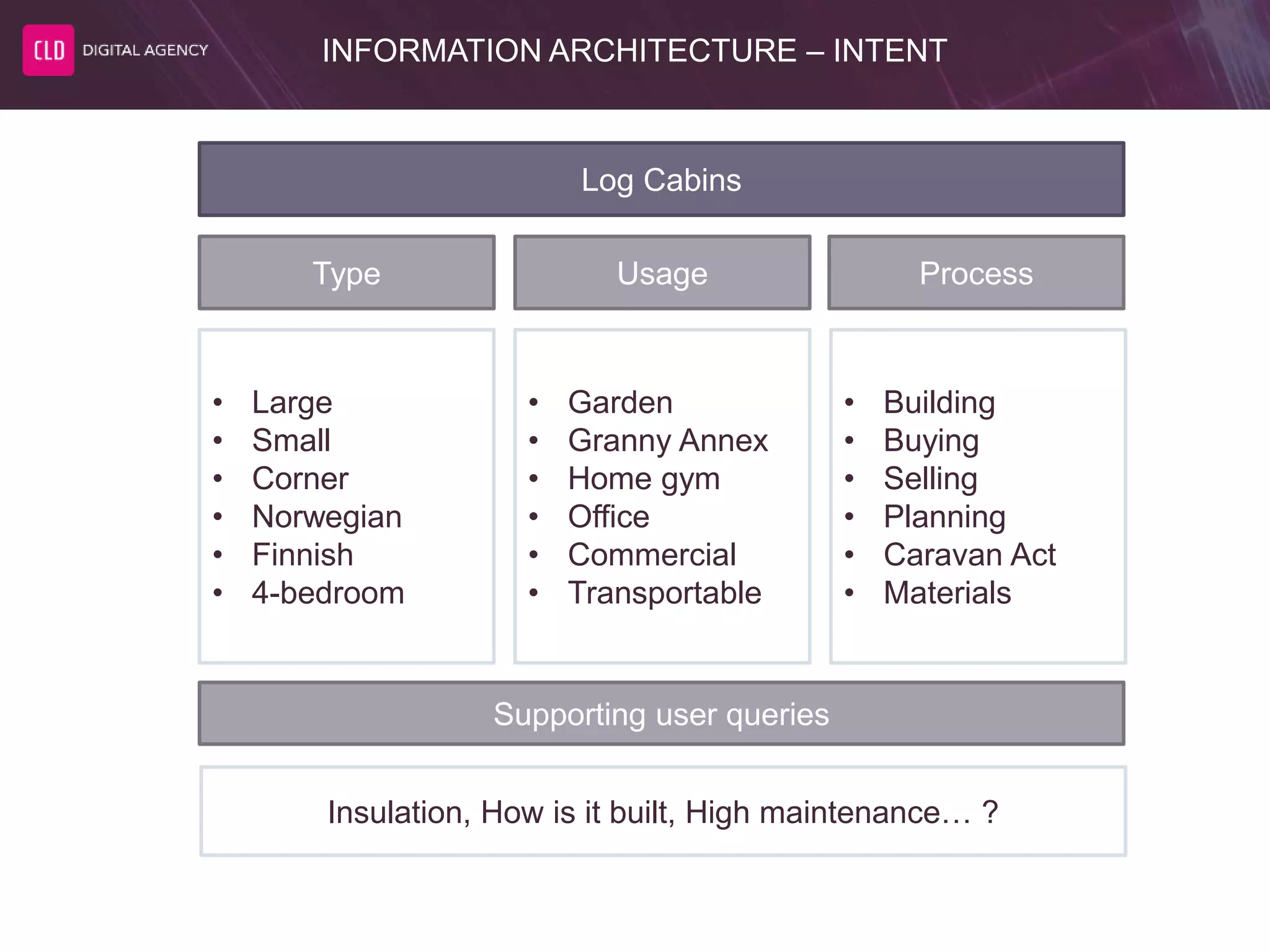 CLD DIGITAL AGENCY

INFORMATION ARCHITECTURE – INTENT

Log Cabins

Type

- Large
- Small
- Corner
- Norwegian
- Finnish
- 4-bedroom

Usage

- Garden
- Granny Annex
- Home gym
- Office
- Commercial
- Transportable

Process

- Building
- Buying
- Selling
- Planning
- Caravan Act
- Materials

Supporting user queries

Insulation, How is it built, High maintenance… ?